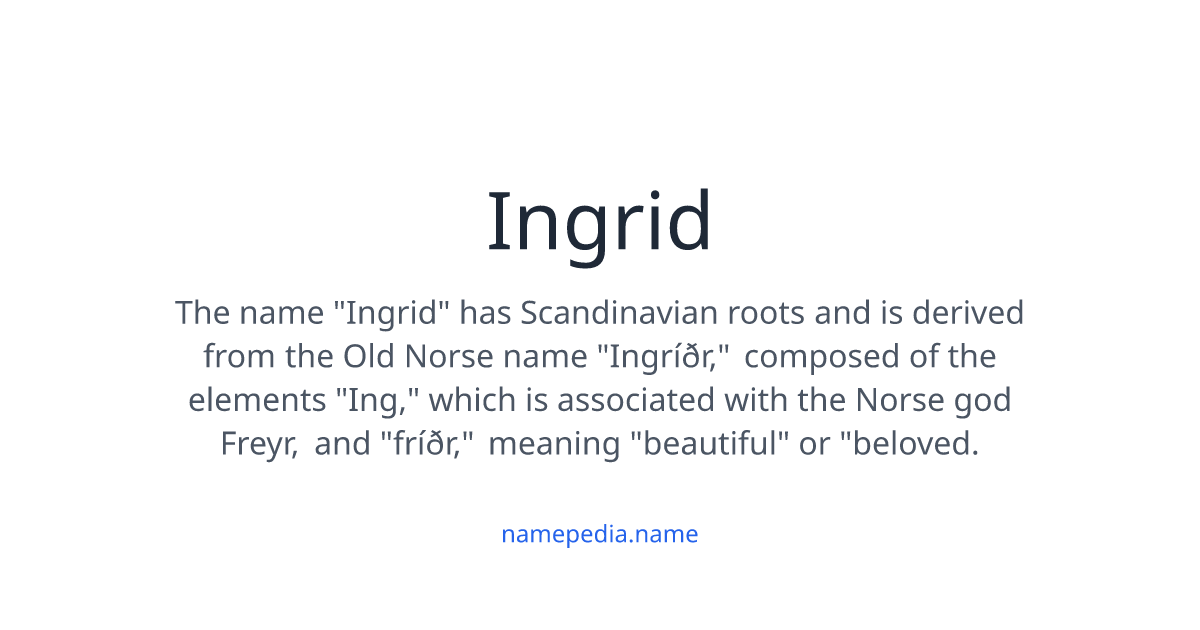 Ingrid

The name "Ingrid" has Scandinavian roots and is derived from the Old Norse name "Ingríðr," composed of the elements "Ing," which is associated with the Norse god Freyr, and "fríðr," meaning "beautiful" or "beloved.

namepedia.name